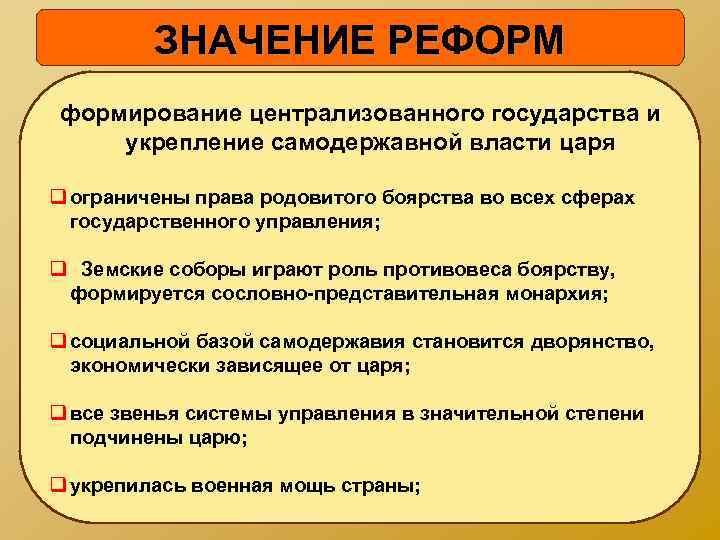 ЗНАЧЕНИЕ РЕФОРМ

формирование централизованного государства и укрепление самодержавной власти царя

❑ ограничены права родовитого боярства во всех сферах государственного управления;

❑ Земские соборы играют роль противовеса боярству, формируется сословно-представительная монархия;

❑ социальной базой самодержавия становится дворянство, экономически зависящее от царя;

❑ все звенья системы управления в значительной степени подчинены царю;

❑ укрепилась военная мощь страны;